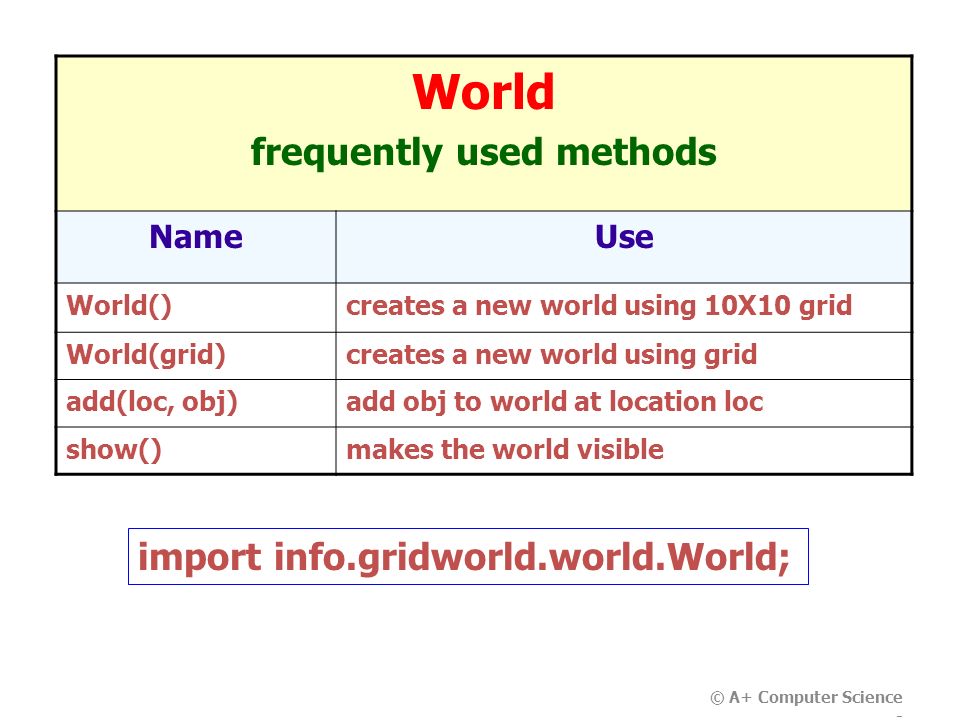 World
frequently used methods

| Name | Use |
|---|---|
| World() | creates a new world using 10X10 grid |
| World(grid) | creates a new world using grid |
| add(loc, obj) | add obj to world at location loc |
| show() | makes the world visible |

import info.gridworld.world.World;

© A+ Computer Science